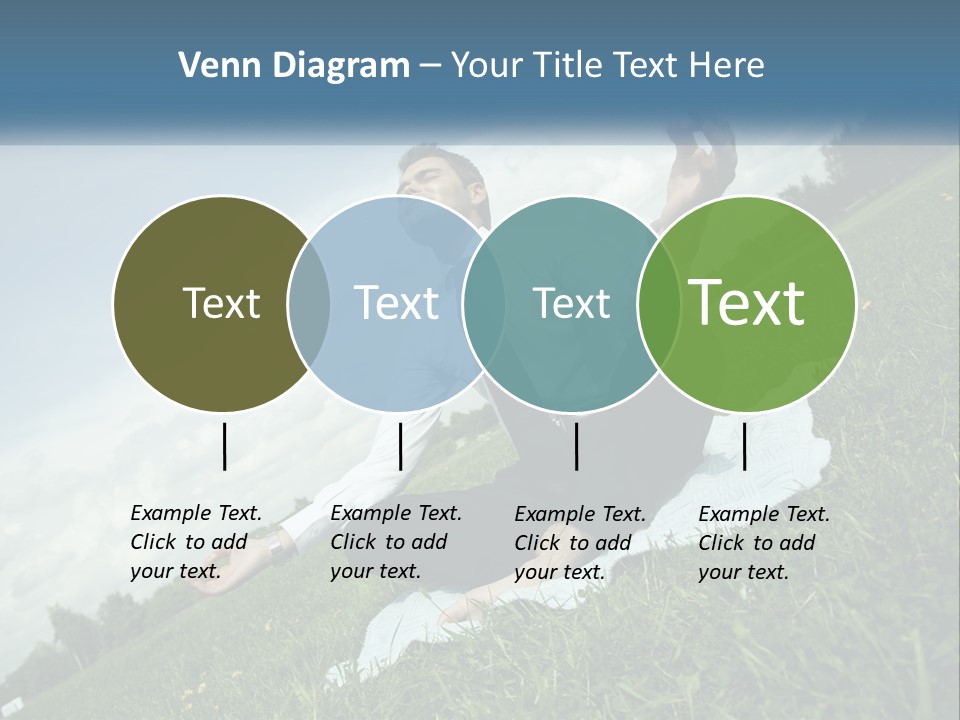 Venn Diagram – Your Title Text Here

Text

Text

Text

Text

Example Text. Click to add your text.

Example Text. Click to add your text.

Example Text. Click to add your text.

Example Text. Click to add your text.